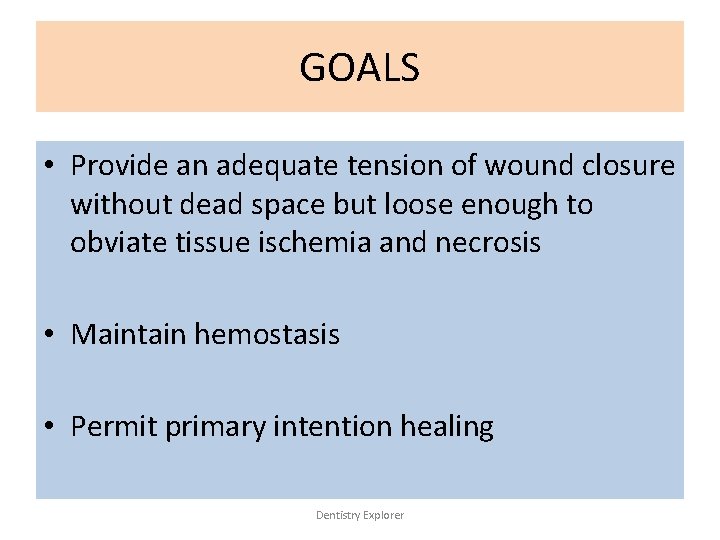 GOALS

• Provide an adequate tension of wound closure without dead space but loose enough to obviate tissue ischemia and necrosis

• Maintain hemostasis

• Permit primary intention healing

Dentistry Explorer